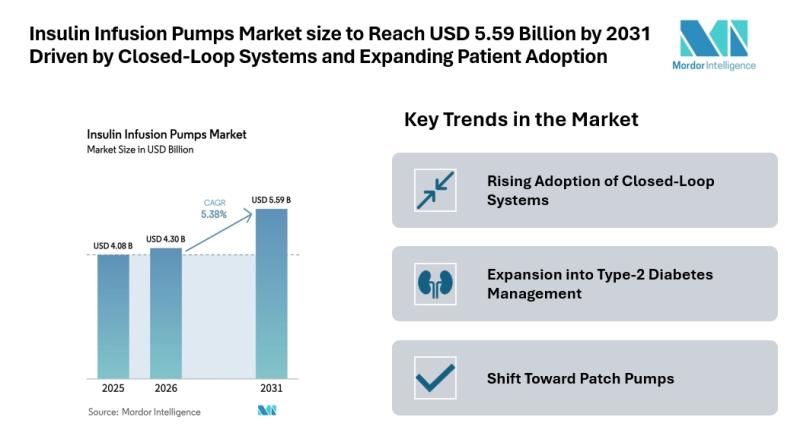 Insulin Infusion Pumps Market size to Reach USD 5.59 Billion by 2031 Driven by Closed-Loop Systems and Expanding Patient Adoption

Mordor Intelligence

Insulin Infusion Pumps Market
Market Size in USD Billion

CAGR 5.38%

USD 4.08 B
USD 4.30 B
USD 5.59 B

2025
2026
2031

Source: Mordor Intelligence

Key Trends in the Market

Rising Adoption of Closed-Loop Systems

Expansion into Type-2 Diabetes Management

Shift Toward Patch Pumps